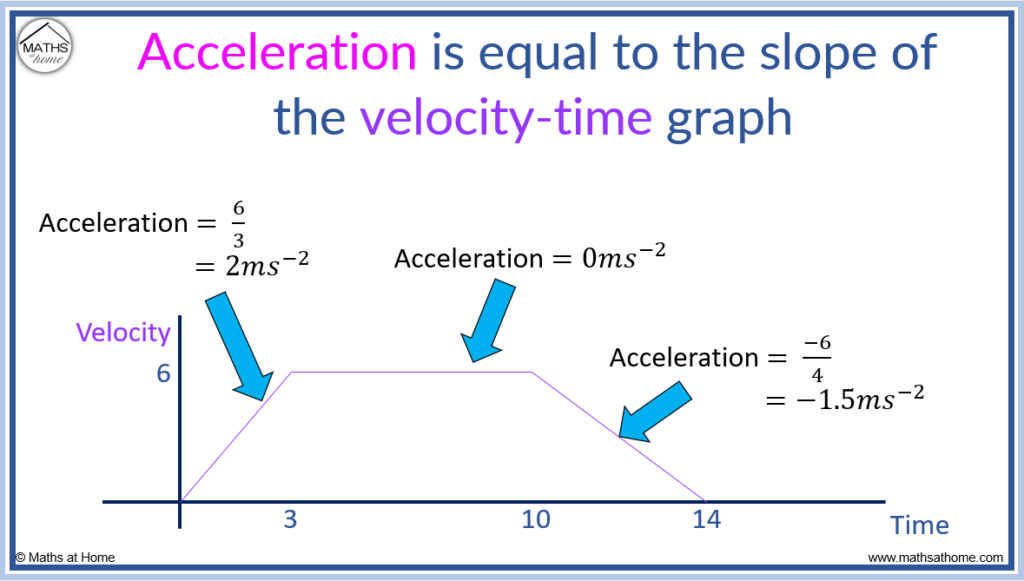 MATHS at home

Acceleration is equal to the slope of the velocity-time graph

Acceleration $= \frac{6}{3}$
$= 2ms^{-2}$

Acceleration $= 0ms^{-2}$

Acceleration $= \frac{-6}{4}$
$= -1.5ms^{-2}$

Velocity

6

3

10

14

Time

© Maths at Home

www.mathsathome.com